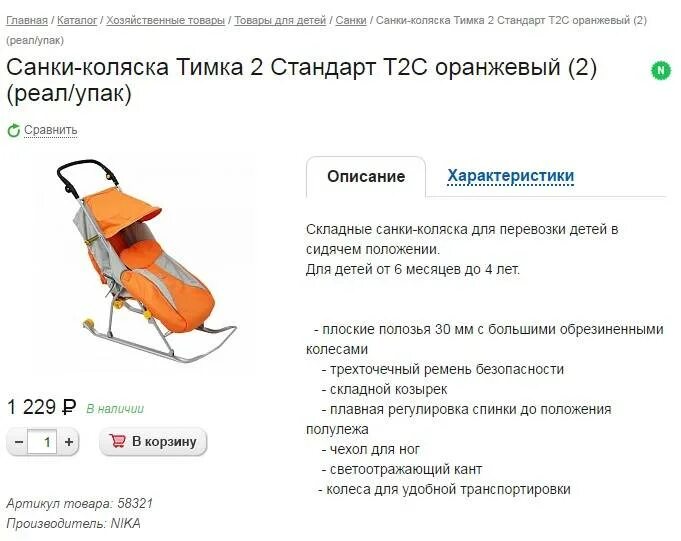 Главная / Каталог / Хозяйственные товары / Товары для детей / Санки / Санки-коляска Тимка 2 Стандарт Т2С оранжевый (2) (реал/упак)

Санки-коляска Тимка 2 Стандарт Т2С оранжевый (2) (реал/упак)

N

Сравнить

1 229 ₽ В наличии

− 1 +

В корзину

Артикул товара: 58321
Производитель: NIKA

Описание

Характеристики

Складные санки-коляска для перевозки детей в сидячем положении.
Для детей от 6 месяцев до 4 лет.

- плоские полозья 30 мм с большими обрезиненными колесами
- трехточечный ремень безопасности
- складной козырек
- плавная регулировка спинки до положения полулежа
- чехол для ног
- светоотражающий кант
- колеса для удобной транспортировки